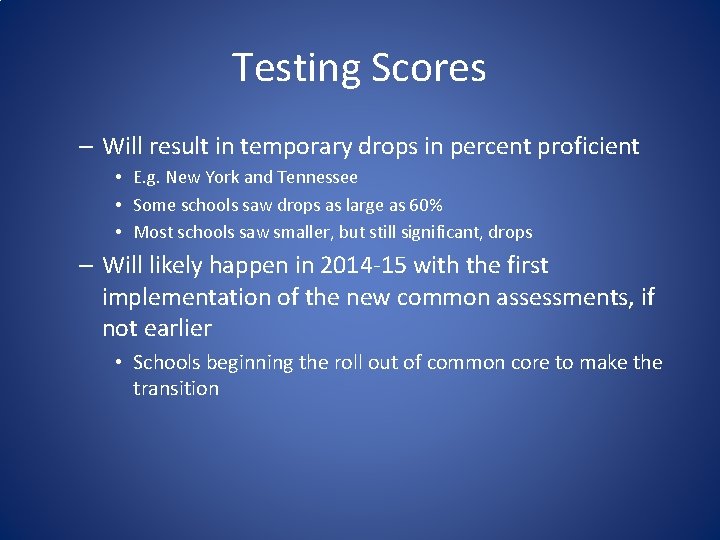 Testing Scores

– Will result in temporary drops in percent proficient
• E.g. New York and Tennessee
• Some schools saw drops as large as 60%
• Most schools saw smaller, but still significant, drops

– Will likely happen in 2014-15 with the first implementation of the new common assessments, if not earlier
• Schools beginning the roll out of common core to make the transition